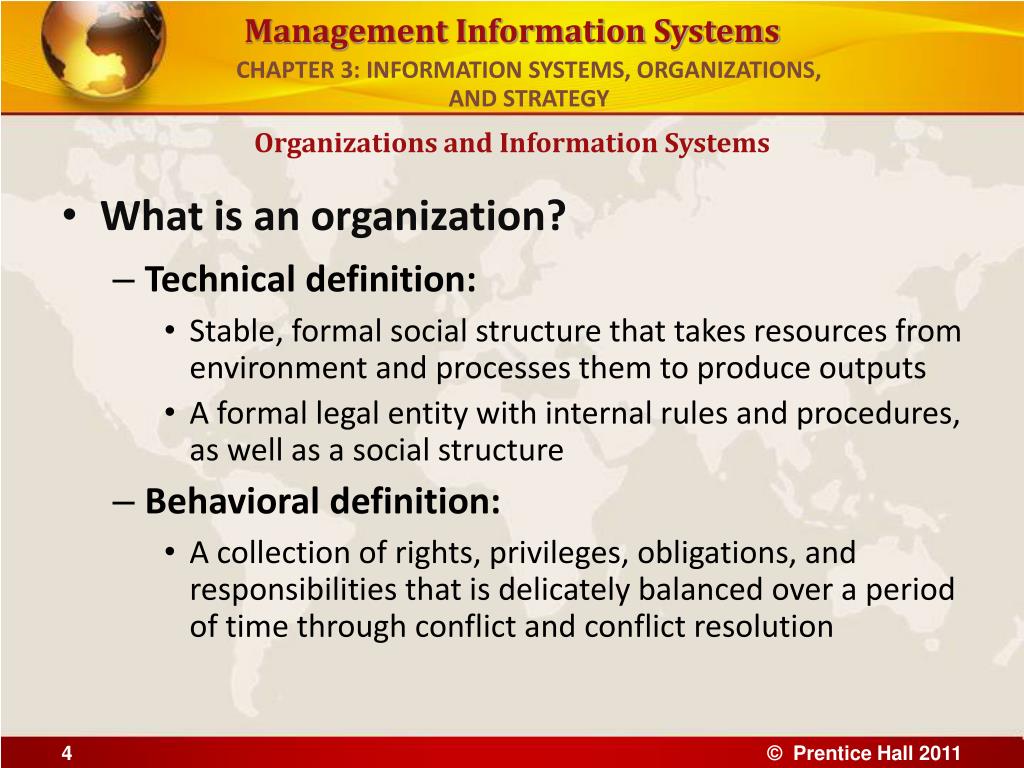 Management Information Systems
CHAPTER 3: INFORMATION SYSTEMS, ORGANIZATIONS, AND STRATEGY

Organizations and Information Systems

• What is an organization?
– Technical definition:
• Stable, formal social structure that takes resources from environment and processes them to produce outputs
• A formal legal entity with internal rules and procedures, as well as a social structure
– Behavioral definition:
• A collection of rights, privileges, obligations, and responsibilities that is delicately balanced over a period of time through conflict and conflict resolution

4

© Prentice Hall 2011